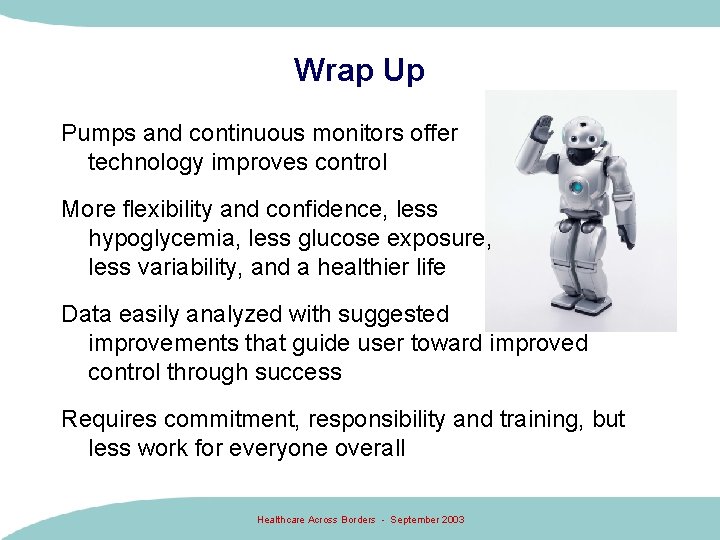 Wrap Up

Pumps and continuous monitors offer technology improves control

More flexibility and confidence, less hypoglycemia, less glucose exposure, less variability, and a healthier life

Data easily analyzed with suggested improvements that guide user toward improved control through success

Requires commitment, responsibility and training, but less work for everyone overall

Healthcare Across Borders - September 2003